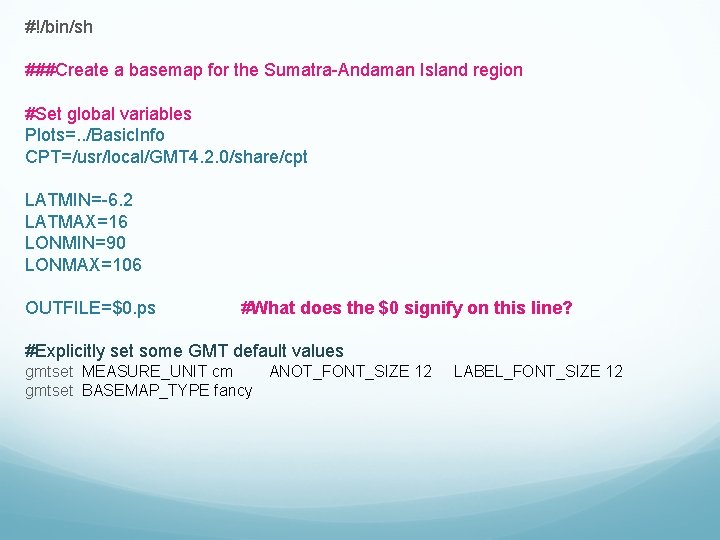 #!/bin/sh

###Create a basemap for the Sumatra-Andaman Island region

#Set global variables
Plots=../BasicInfo
CPT=/usr/local/GMT4.2.0/share/cpt

LATMIN=-6.2
LATMAX=16
LONMIN=90
LONMAX=106

OUTFILE=\$0.ps #What does the \$0 signify on this line?

#Explicitly set some GMT default values
gmtset MEASURE_UNIT cm ANOT_FONT_SIZE 12 LABEL_FONT_SIZE 12
gmtset BASEMAP_TYPE fancy